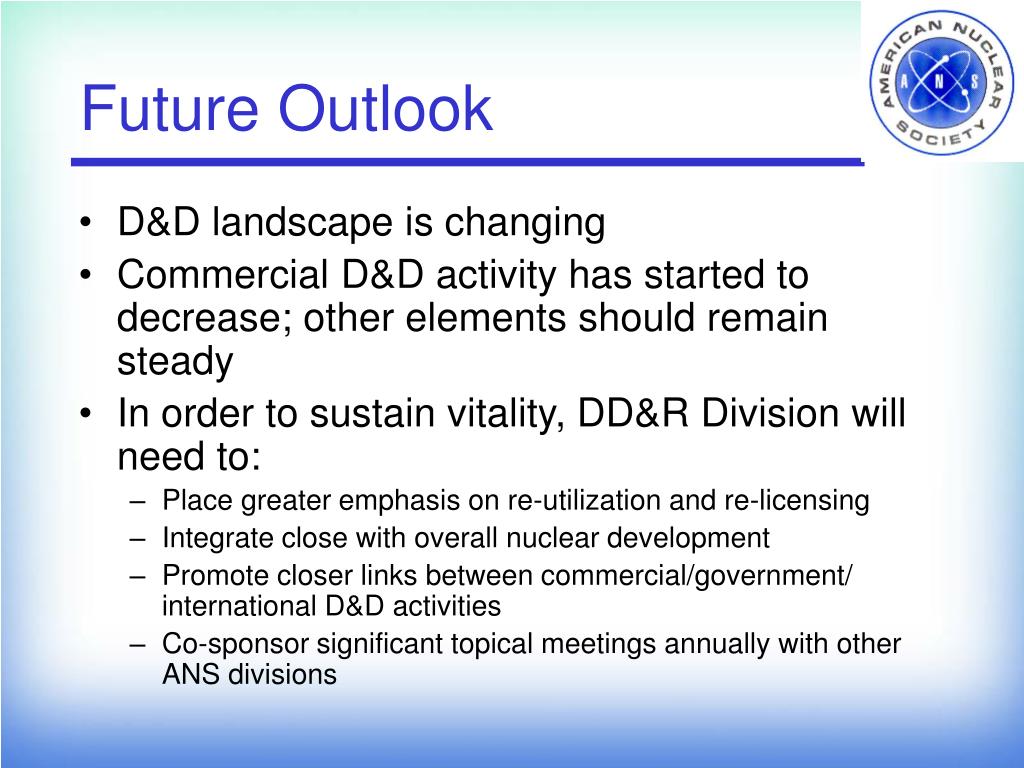 Future Outlook

AMERICAN NUCLEAR SOCIETY
ANS

• D&D landscape is changing
• Commercial D&D activity has started to decrease; other elements should remain steady
• In order to sustain vitality, DD&R Division will need to:
– Place greater emphasis on re-utilization and re-licensing
– Integrate close with overall nuclear development
– Promote closer links between commercial/government/ international D&D activities
– Co-sponsor significant topical meetings annually with other ANS divisions